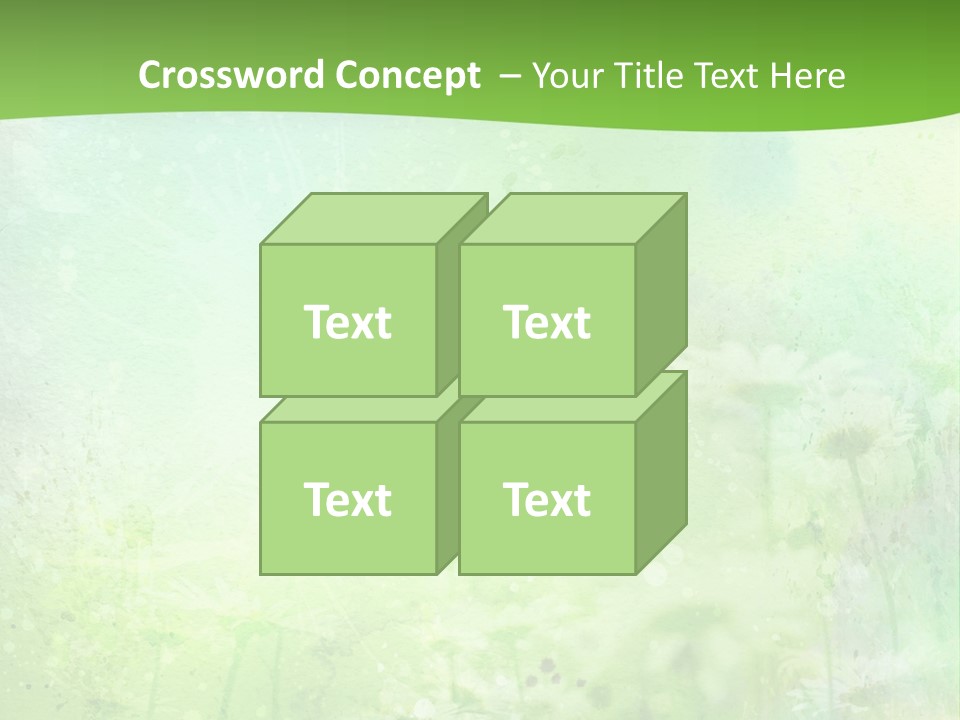 Crossword Concept – Your Title Text Here

Text

Text

Text

Text